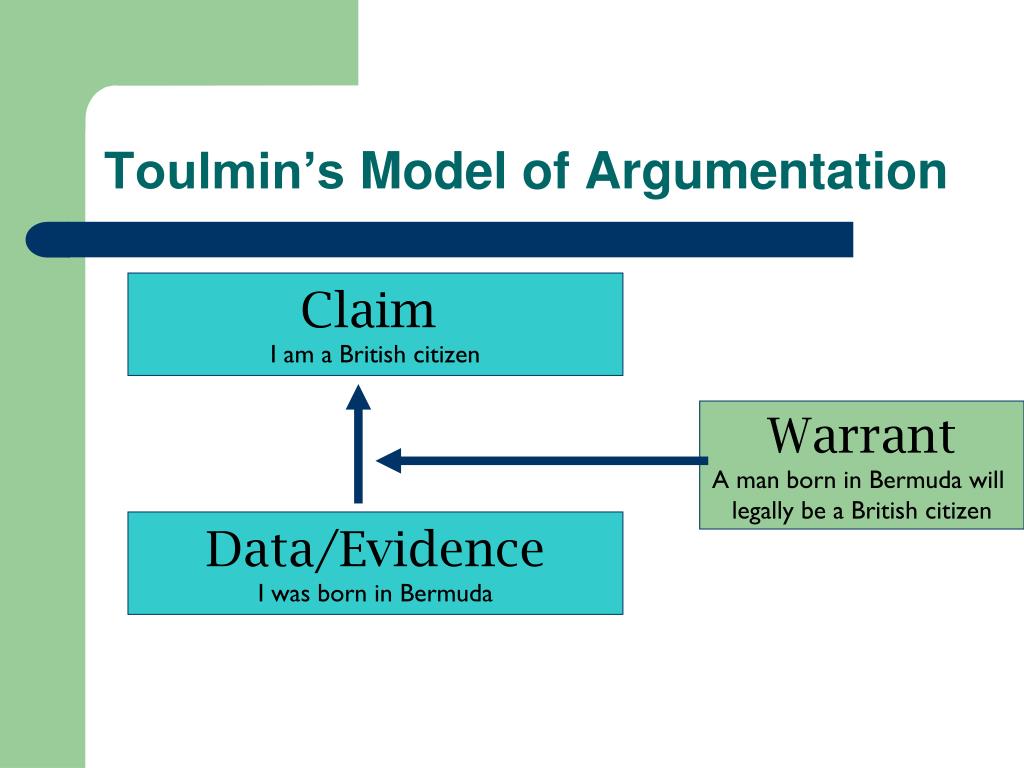 Toulmin's Model of Argumentation

Claim
I am a British citizen

Warrant
A man born in Bermuda will legally be a British citizen

Data/Evidence
I was born in Bermuda